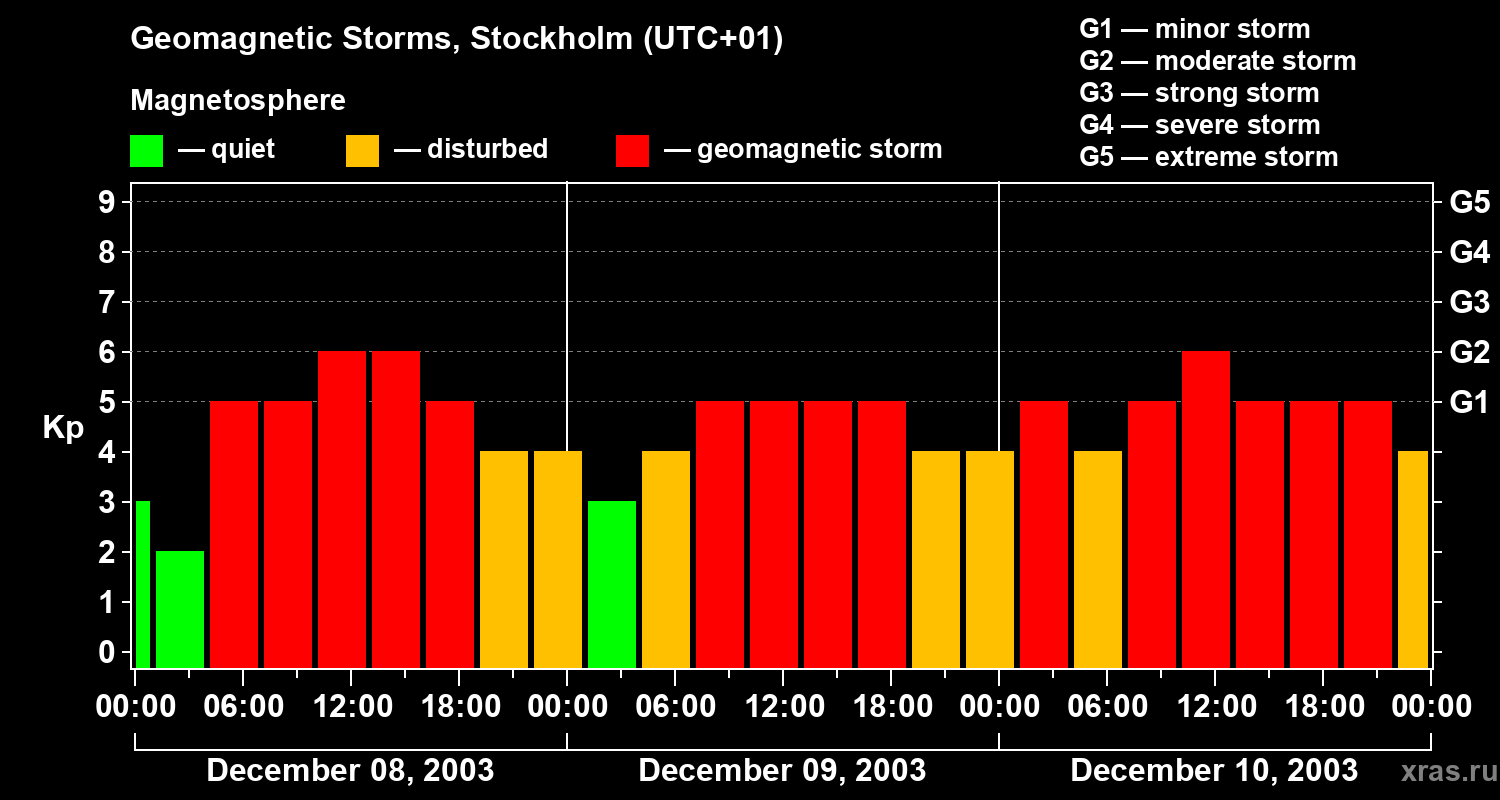 Geomagnetic Storms, Stockholm (UTC+01)

Magnetosphere

— quiet — disturbed — geomagnetic storm

G1 — minor storm
G2 — moderate storm
G3 — strong storm
G4 — severe storm
G5 — extreme storm

Kp

9
8
7
6
5
4
3
2
1
0

G5
G4
G3
G2
G1

00:00 06:00 12:00 18:00 00:00 06:00 12:00 18:00 00:00 06:00 12:00 18:00 00:00

December 08, 2003
December 09, 2003
December 10, 2003

xras.ru